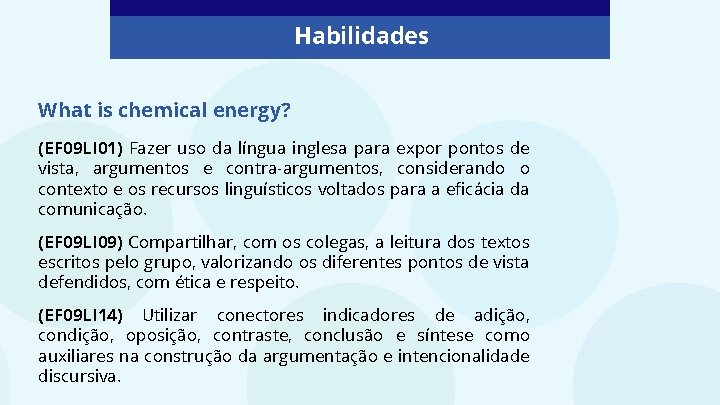 Habilidades

What is chemical energy?

(EF09LI01) Fazer uso da língua inglesa para expor pontos de vista, argumentos e contra-argumentos, considerando o contexto e os recursos linguísticos voltados para a eficácia da comunicação.

(EF09LI09) Compartilhar, com os colegas, a leitura dos textos escritos pelo grupo, valorizando os diferentes pontos de vista defendidos, com ética e respeito.

(EF09LI14) Utilizar conectores indicadores de adição, condição, oposição, contraste, conclusão e síntese como auxiliares na construção da argumentação e intencionalidade discursiva.